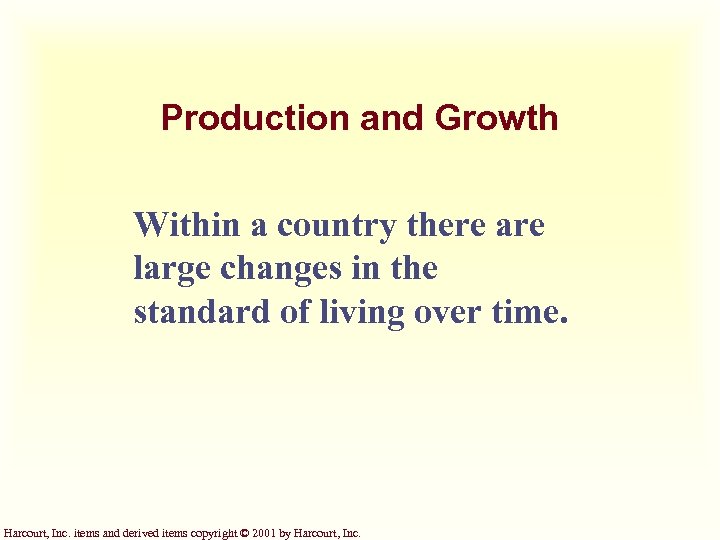 Production and Growth

Within a country there are large changes in the standard of living over time.

Harcourt, Inc. items and derived items copyright © 2001 by Harcourt, Inc.